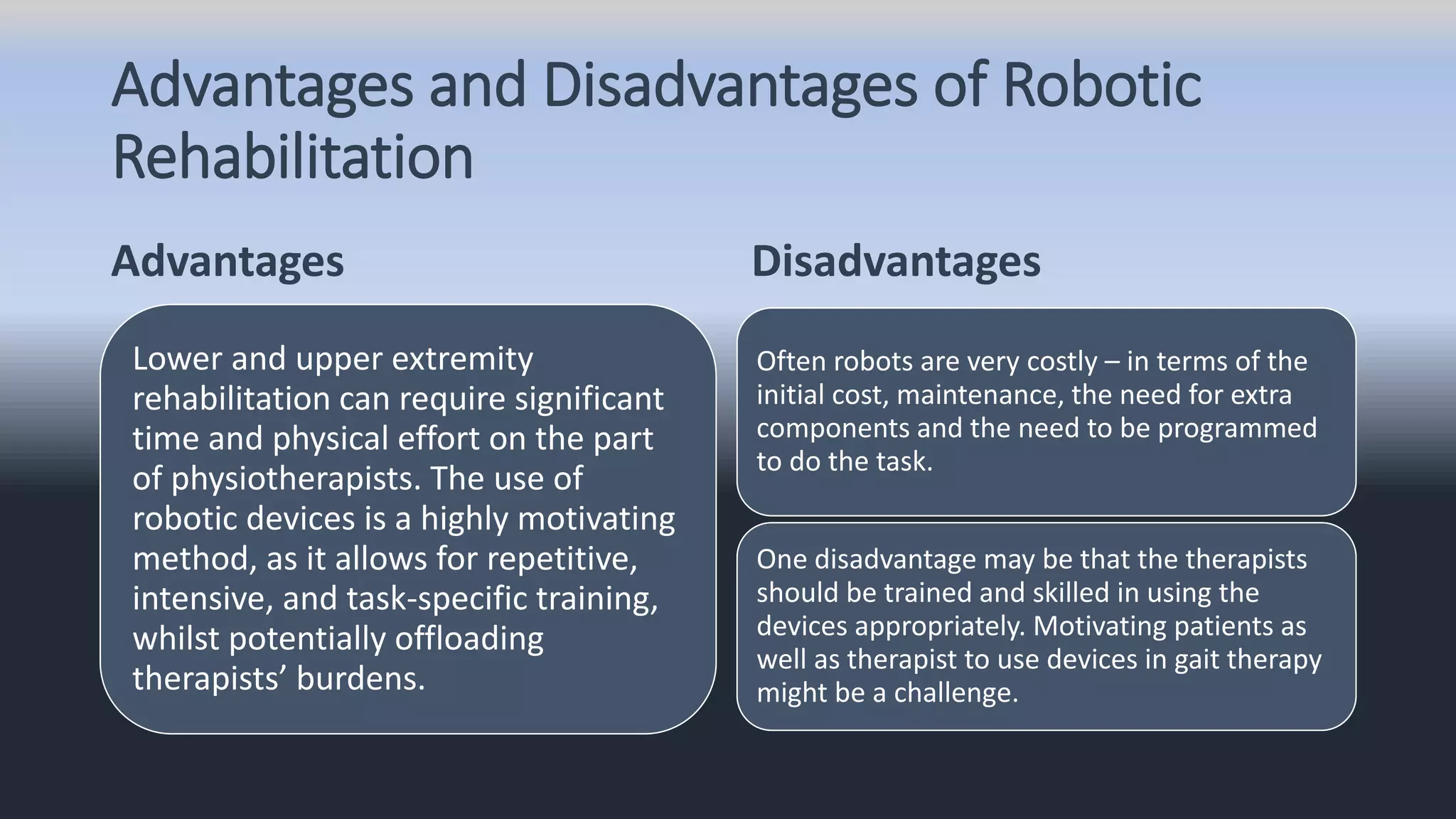 Advantages and Disadvantages of Robotic Rehabilitation

Advantages

Lower and upper extremity rehabilitation can require significant time and physical effort on the part of physiotherapists. The use of robotic devices is a highly motivating method, as it allows for repetitive, intensive, and task-specific training, whilst potentially offloading therapists’ burdens.

Disadvantages

Often robots are very costly – in terms of the initial cost, maintenance, the need for extra components and the need to be programmed to do the task.

One disadvantage may be that the therapists should be trained and skilled in using the devices appropriately. Motivating patients as well as therapist to use devices in gait therapy might be a challenge.